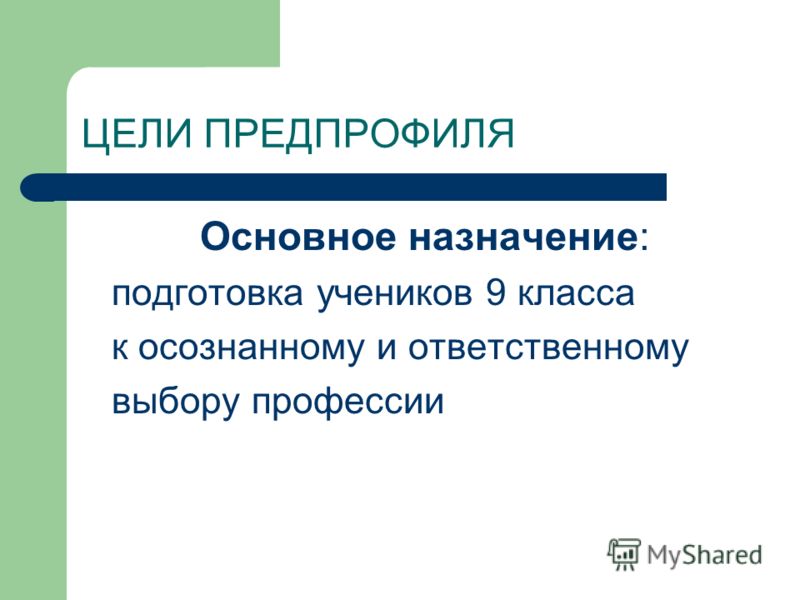 ЦЕЛИ ПРЕДПРОФИЛЯ

Основное назначение:
подготовка учеников 9 класса к осознанному и ответственному выбору профессии

MyShared